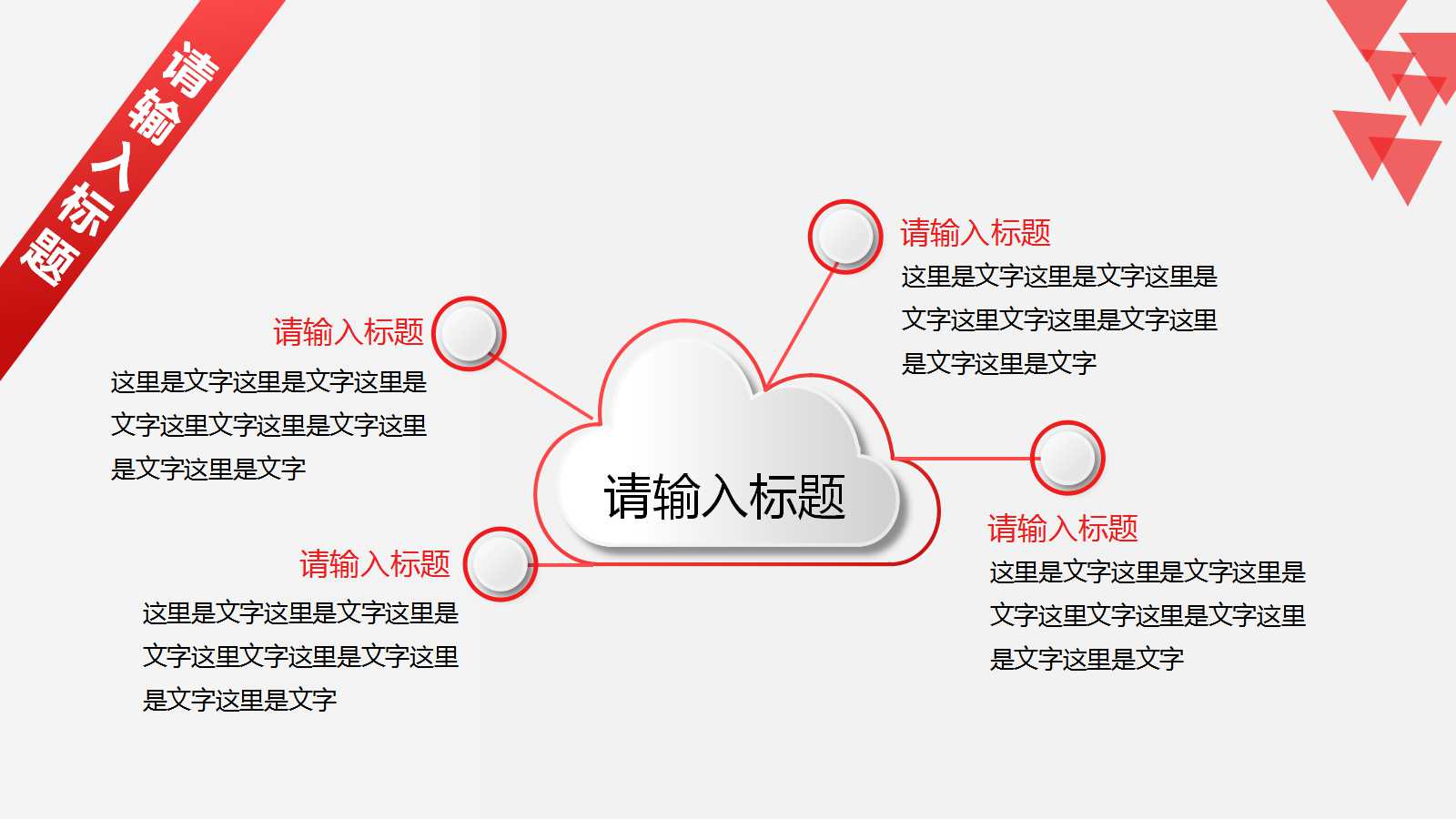 请输入标题

请输入标题
这里是文字这里是文字这里是文字这里文字这里是文字这里是文字这里是文字

请输入标题
这里是文字这里是文字这里是文字这里文字这里是文字这里是文字这里是文字

请输入标题

请输入标题
这里是文字这里是文字这里是文字这里文字这里是文字这里是文字这里是文字

请输入标题
这里是文字这里是文字这里是文字这里文字这里是文字这里是文字这里是文字